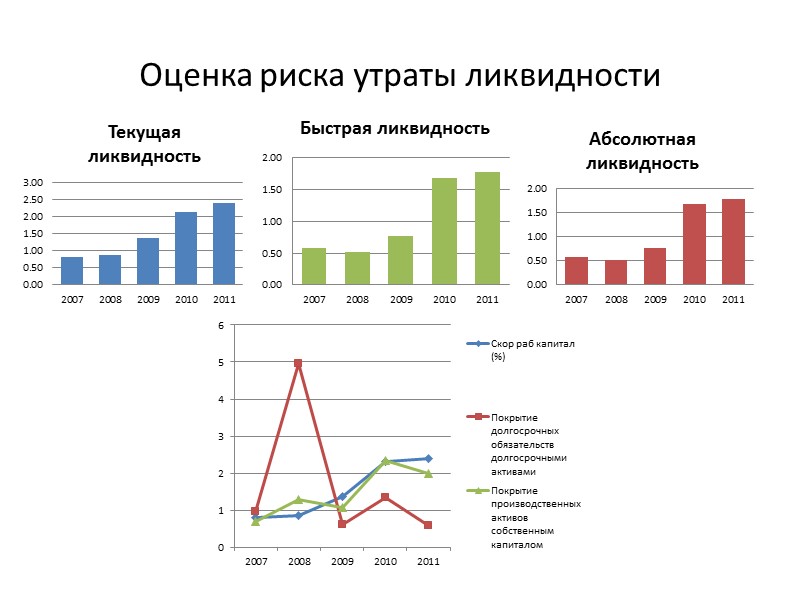 Оценка риска утраты ликвидности

Текущая ликвидность

3.00
2.50
2.00
1.50
1.00
0.50
0.00

2007 2008 2009 2010 2011

Быстрая ликвидность

2.00
1.50
1.00
0.50
0.00

2007 2008 2009 2010 2011

Абсолютная ликвидность

2.00
1.50
1.00
0.50
0.00

2007 2008 2009 2010 2011

6
5
4
3
2
1
0

2007 2008 2009 2010 2011

Скор раб капитал (%)

Покрытие долгосрочных обязательств долгосрочными активами

Покрытие производственных активов собственным капиталом